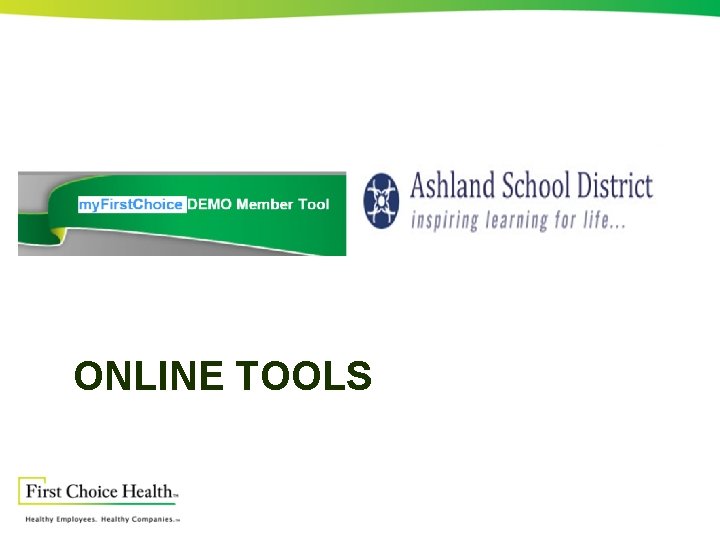 myFirstChoice DEMO Member Tool

Ashland School District
inspiring learning for life...

ONLINE TOOLS

First Choice Health™
Healthy Employees. Healthy Companies.™